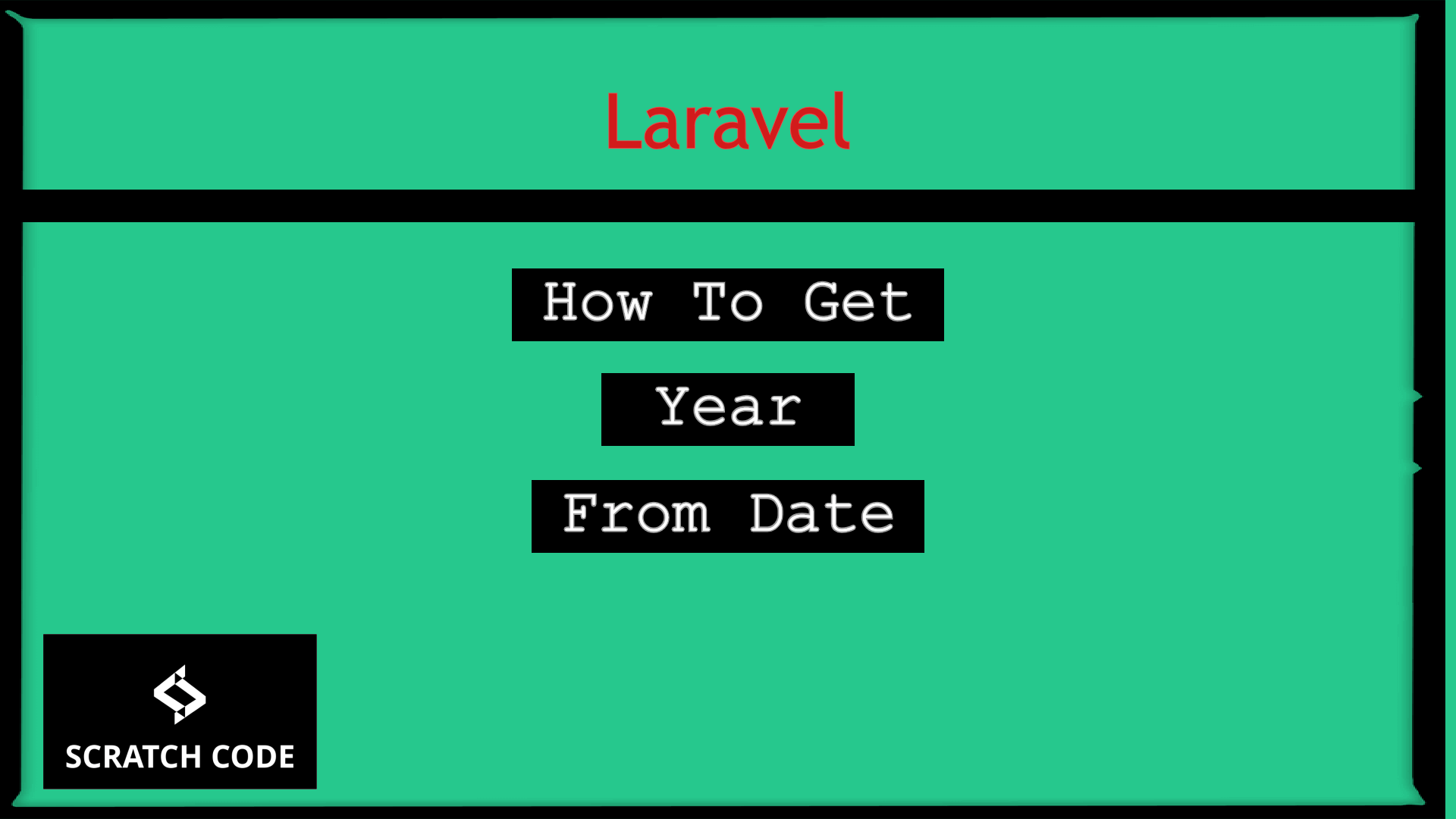 Laravel

How To Get

Year

From Date

SCRATCH CODE